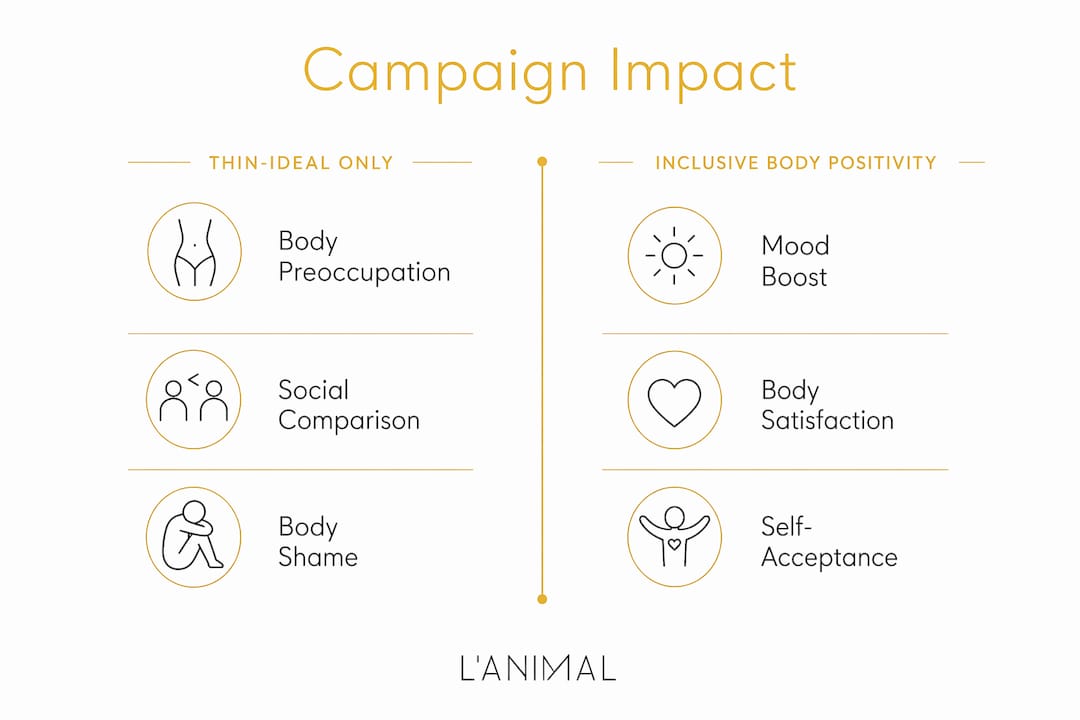 Campaign Impact

THIN-IDEAL ONLY

Body Preoccupation

Social Comparison

Body Shame

INCLUSIVE BODY POSITIVITY

Mood Boost

Body Satisfaction

Self-Acceptance

L'ANIMAL